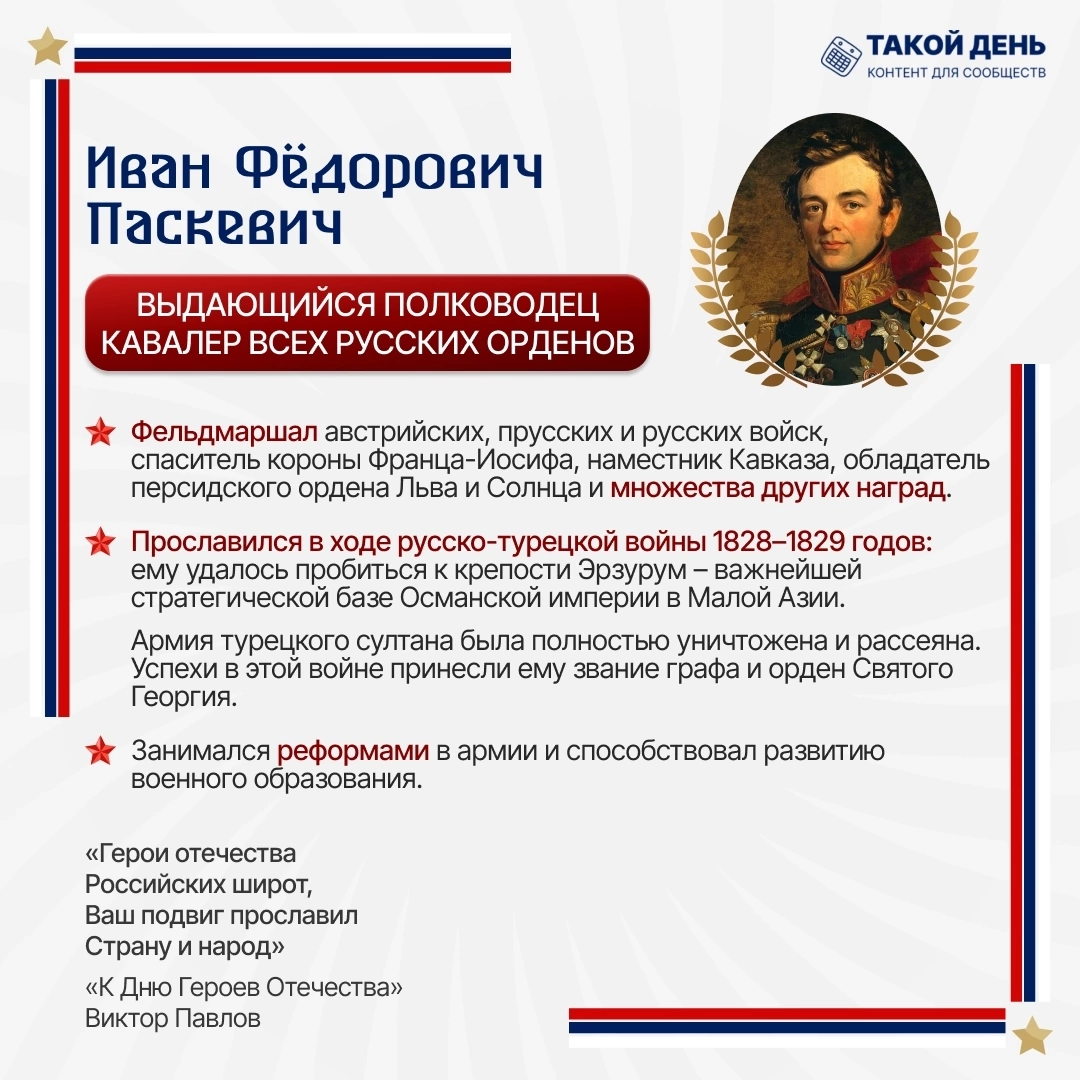 ТАКОЙ ДЕНЬ
КОНТЕНТ ДЛЯ СООБЩЕСТВ

Иван Фёдорович Паскевич

ВЫДАЮЩИЙСЯ ПОЛКОВОДЕЦ
КАВАЛЕР ВСЕХ РУССКИХ ОРДЕНОВ

Фельдмаршал австрийских, прусских и русских войск, спаситель короны Франца-Иосифа, наместник Кавказа, обладатель персидского ордена Льва и Солнца и множества других наград.

Прославился в ходе русско-турецкой войны 1828–1829 годов: ему удалось пробиться к крепости Эрзурум – важнейшей стратегической базе Османской империи в Малой Азии.

Армия турецкого султана была полностью уничтожена и рассеяна. Успехи в этой войне принесли ему звание графа и орден Святого Георгия.

Занимался реформами в армии и способствовал развитию военного образования.

«Герои отечества
Российских широт,
Ваш подвиг прославил
Страну и народ»

«К Дню Героев Отечества»
Виктор Павлов